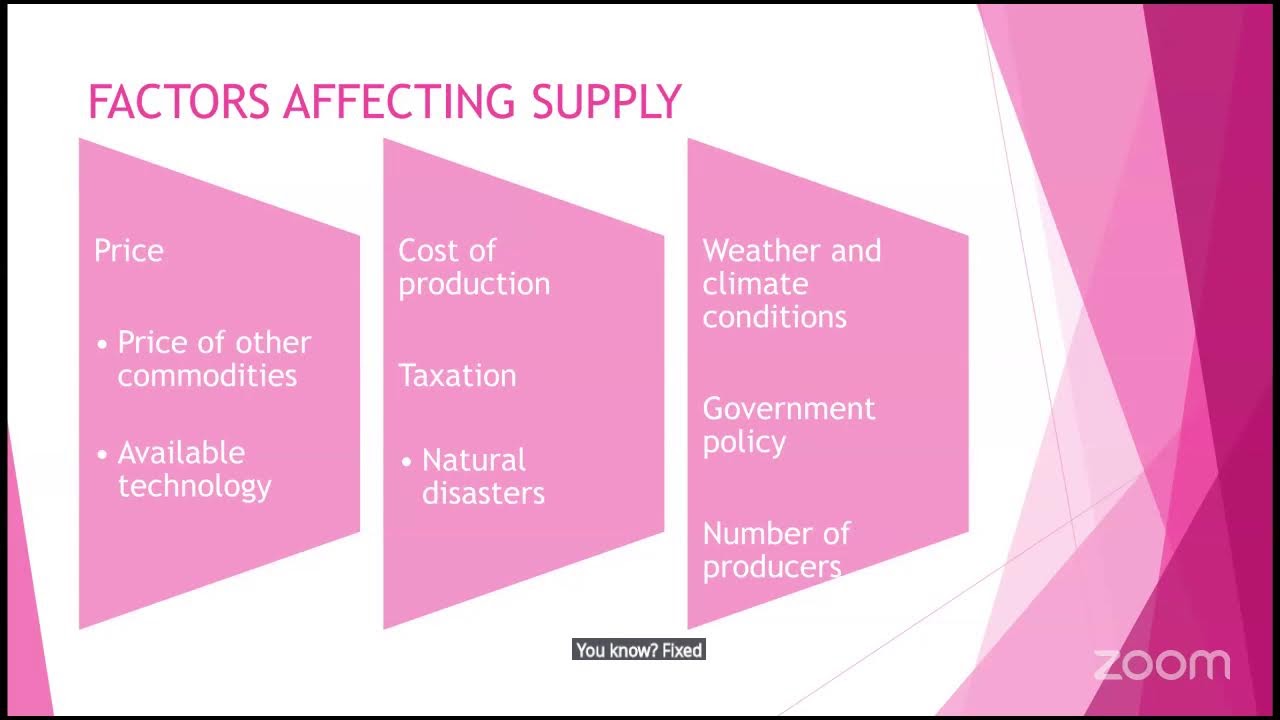 FACTORS AFFECTING SUPPLY

Price

• Price of other commodities

• Available technology

Cost of production

Taxation

• Natural disasters

Weather and climate conditions

Government policy

Number of producers

You know? Fixed

zoom